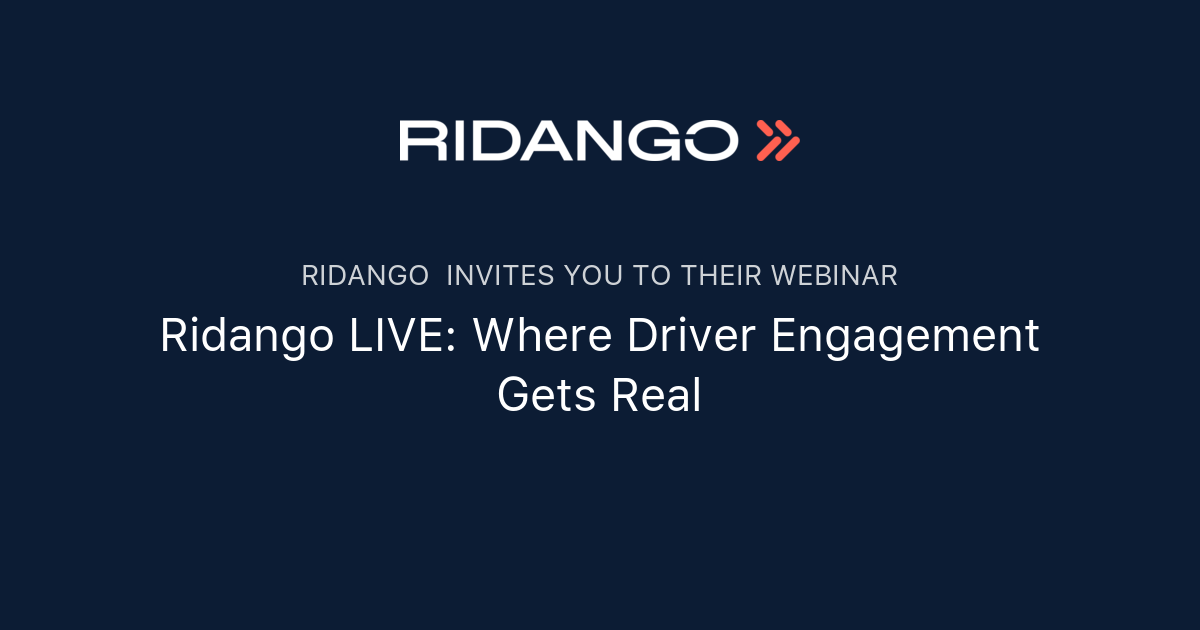 RIDANGO

RIDANGO INVITES YOU TO THEIR WEBINAR

Ridango LIVE: Where Driver Engagement Gets Real